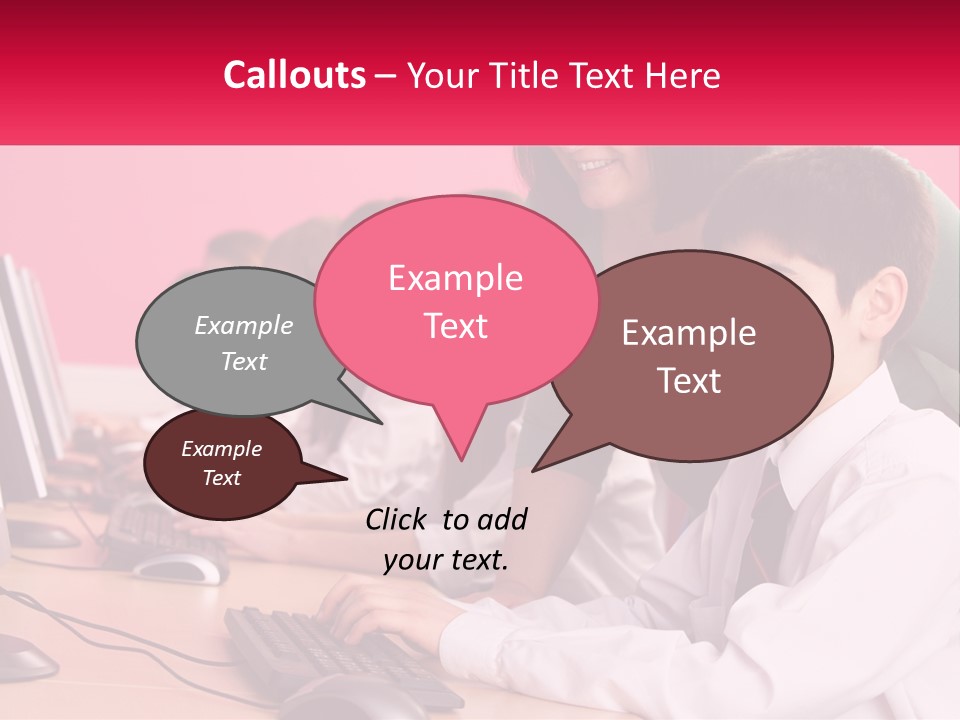 Callouts – Your Title Text Here

Example Text

Example Text

Example Text

Example Text

Click to add your text.